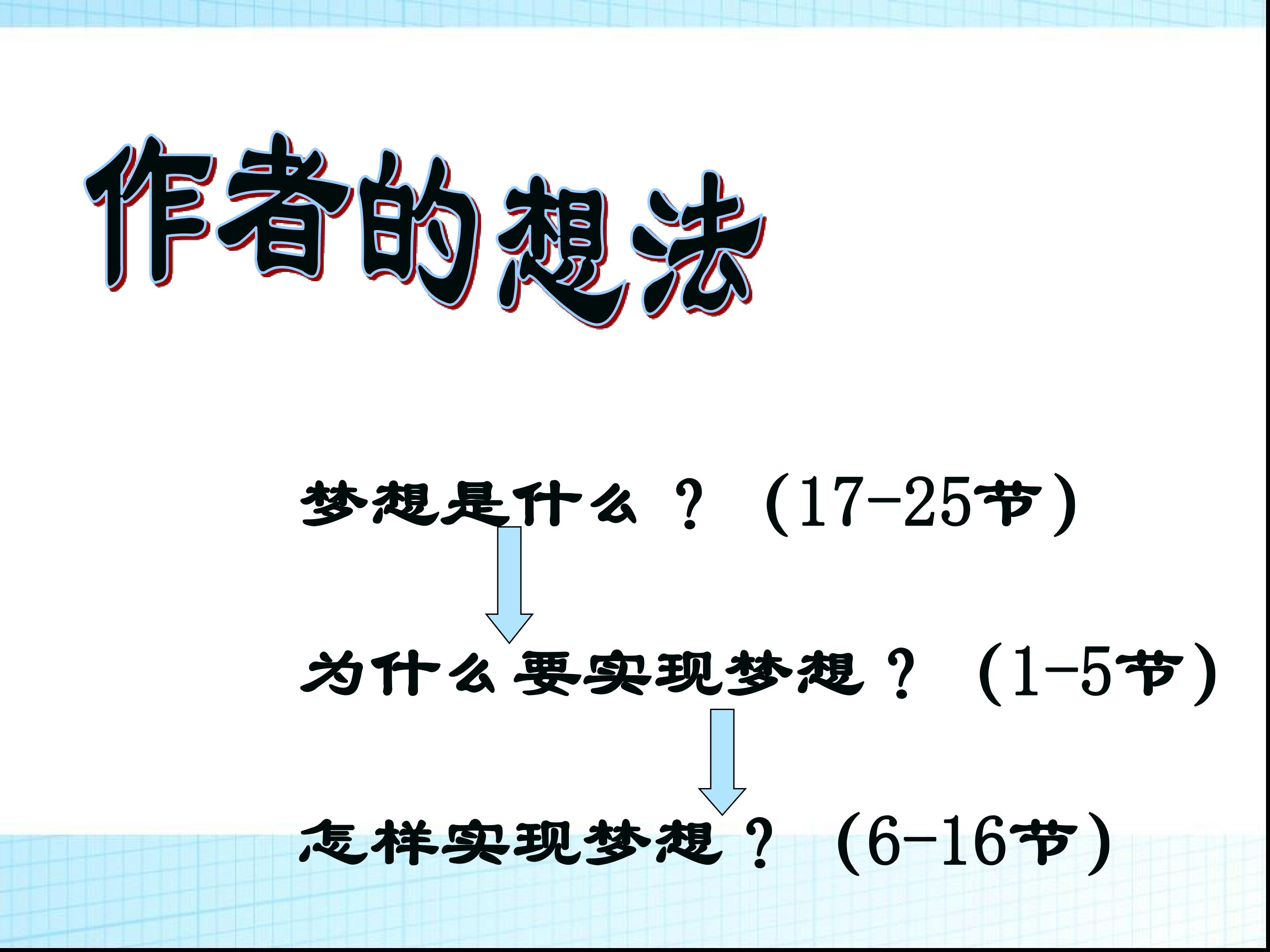 作者的想法

梦想是什么？（17-25节）

为什么要实现梦想？（1-5节）

怎样实现梦想？（6-16节）